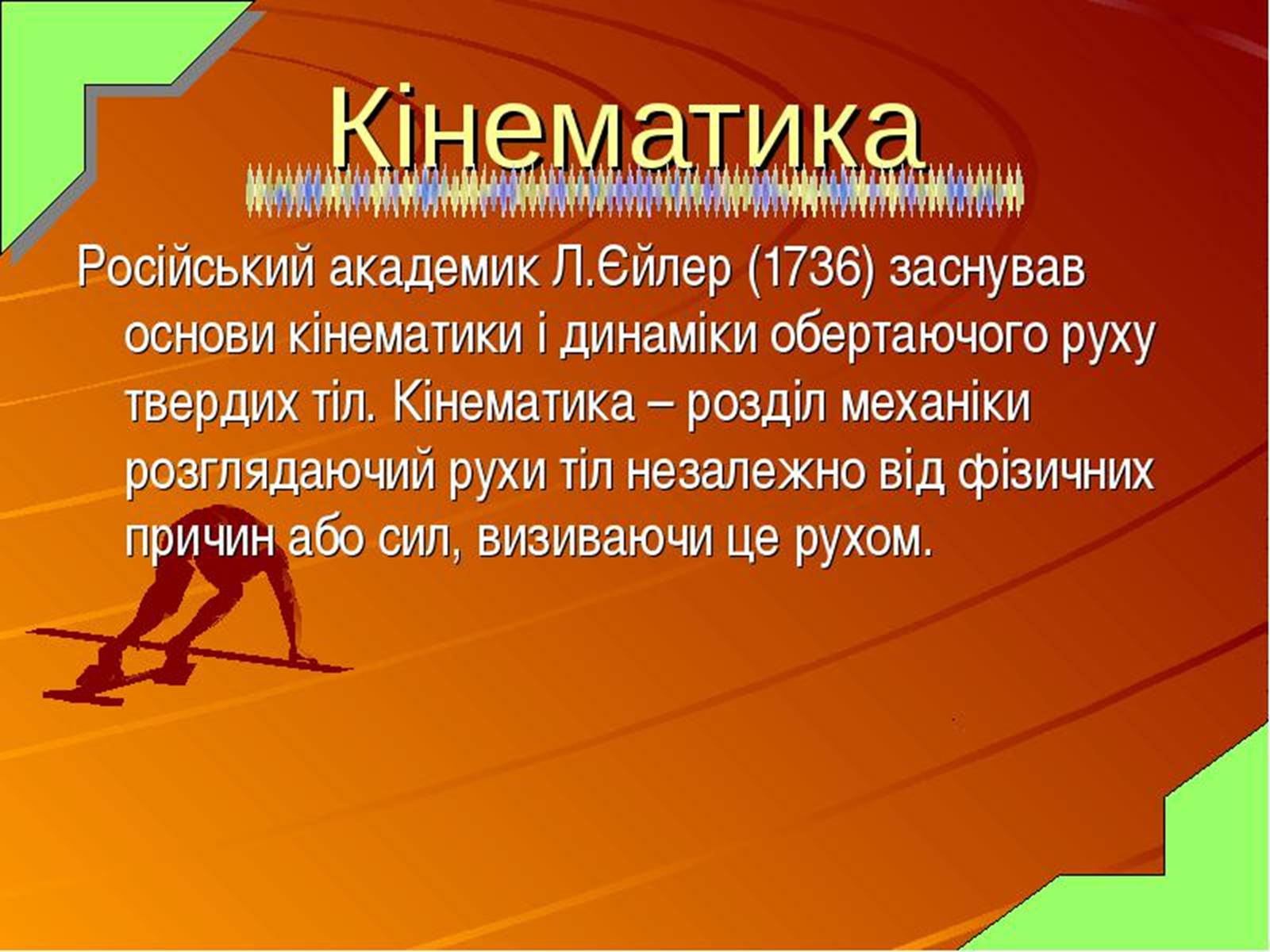 Кінематика

Російський академик Л.Єйлер (1736) заснував основи кінематики і динаміки обертаючого руху твердих тіл. Кінематика – розділ механіки розглядаючий рухи тіл незалежно від фізичних причин або сил, визиваючи це рухом.